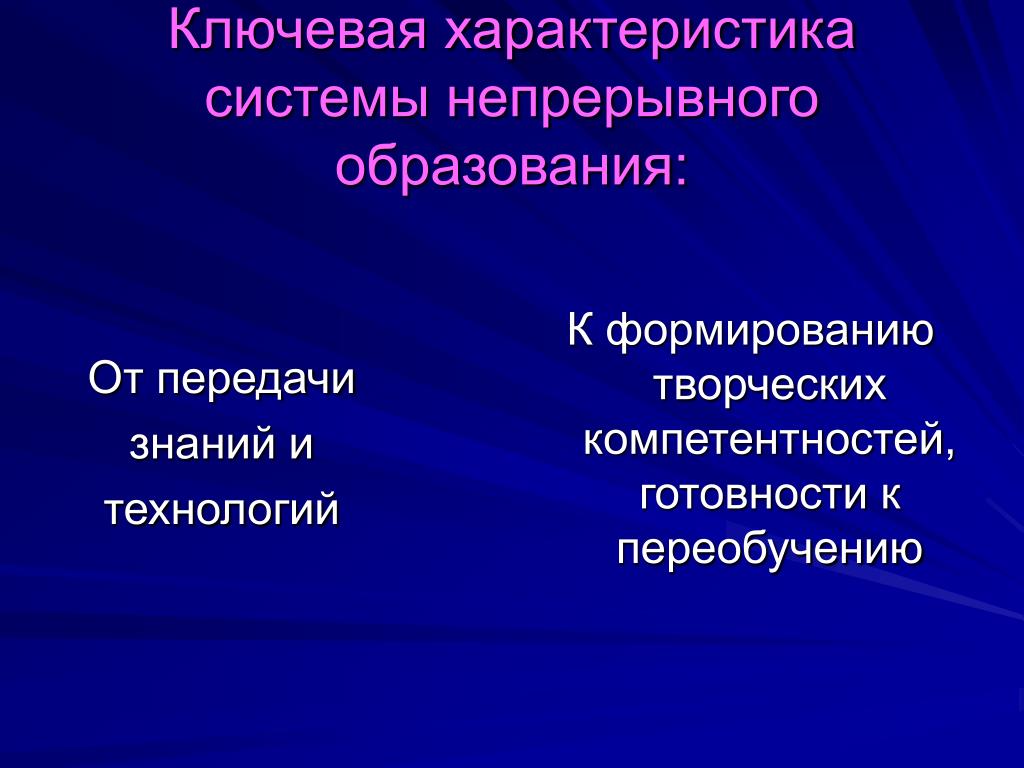 Ключевая характеристика системы непрерывного образования:

От передачи знаний и технологий

К формированию творческих компетентностей, готовности к переобучению